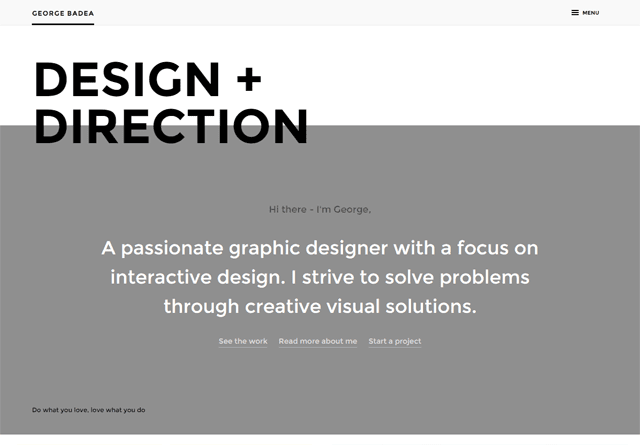 GEORGE BADEA

MENU

DESIGN + DIRECTION

Hi there - I'm George,

A passionate graphic designer with a focus on interactive design. I strive to solve problems through creative visual solutions.

See the work Read more about me Start a project

Do what you love, love what you do